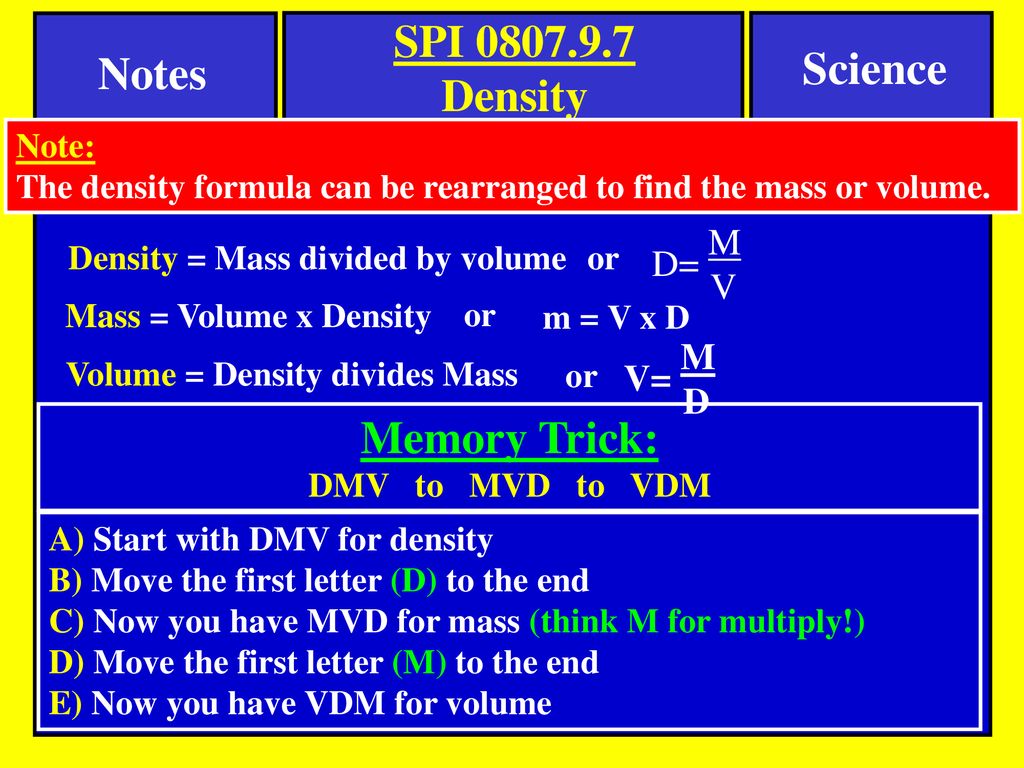 Notes

SPI 0807.9.7
Density

Science

Note:
The density formula can be rearranged to find the mass or volume.

Density = Mass divided by volume or $D=\frac{M}{V}$

Mass = Volume x Density or m = V x D

Volume = Density divides Mass or $V=\frac{M}{D}$

Memory Trick:
DMV to MVD to VDM

A) Start with DMV for density
B) Move the first letter (D) to the end
C) Now you have MVD for mass (think M for multiply!)
D) Move the first letter (M) to the end
E) Now you have VDM for volume